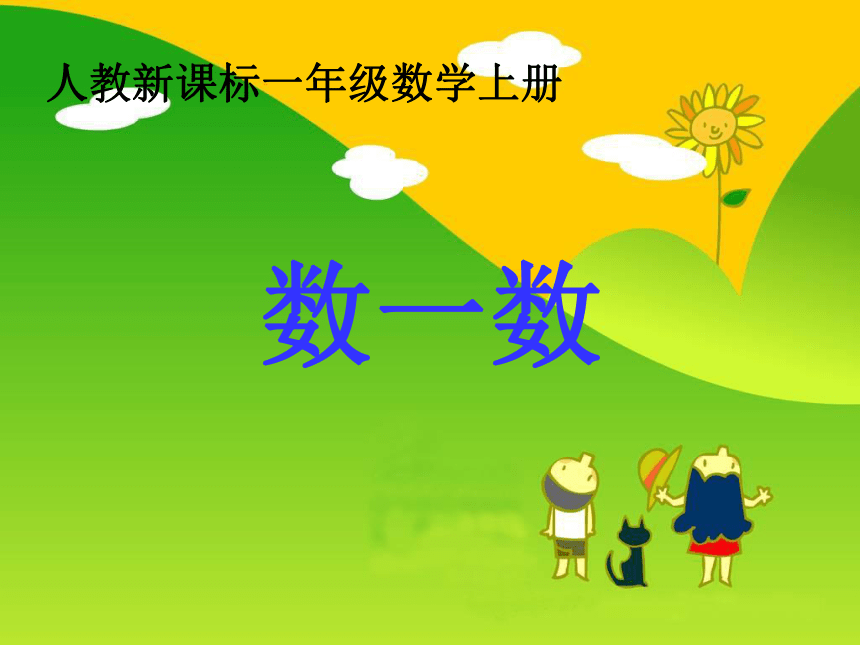 人教新课标一年级数学上册

数一数